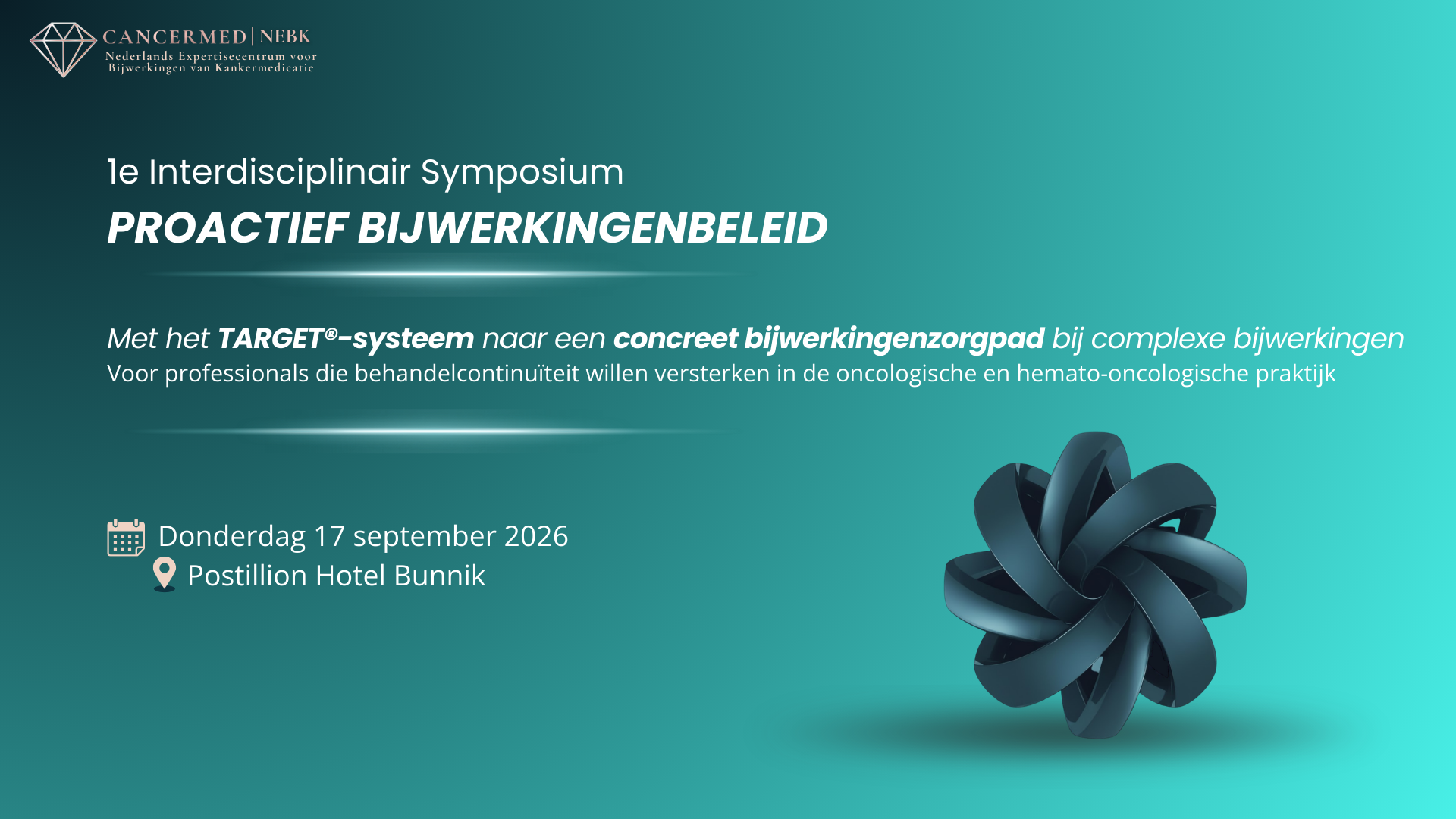 CANCERMED | NEBK
Nederlands Expertisecentrum voor Bijwerkingen van Kankermedicatie

1e Interdisciplinair Symposium
PROACTIEF BIJWERKINGENBELEID

Met het TARGET®-systeem naar een concreet bijwerkingenzorgpad bij complexe bijwerkingen
Voor professionals die behandelcontinuïteit willen versterken in de oncologische en hemato-oncologische praktijk

Donderdag 17 september 2026
Postillion Hotel Bunnik